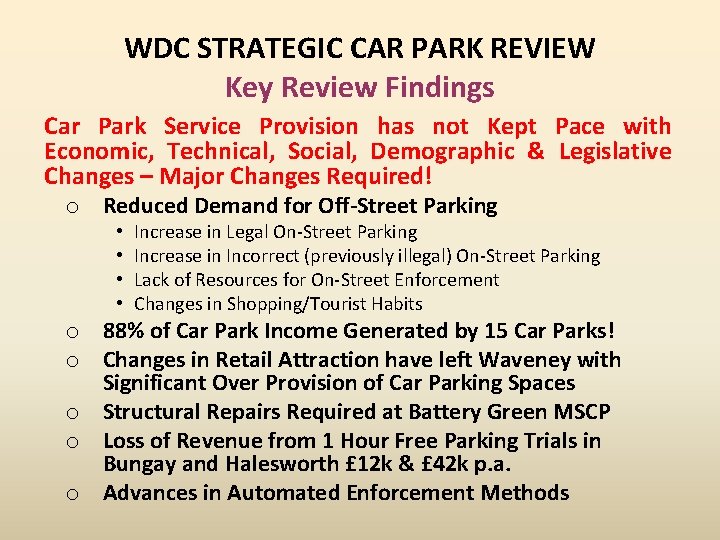 WDC STRATEGIC CAR PARK REVIEW
Key Review Findings

Car Park Service Provision has not Kept Pace with Economic, Technical, Social, Demographic & Legislative Changes – Major Changes Required!

o Reduced Demand for Off-Street Parking
• Increase in Legal On-Street Parking
• Increase in Incorrect (previously illegal) On-Street Parking
• Lack of Resources for On-Street Enforcement
• Changes in Shopping/Tourist Habits
o 88% of Car Park Income Generated by 15 Car Parks!
o Changes in Retail Attraction have left Waveney with Significant Over Provision of Car Parking Spaces
o Structural Repairs Required at Battery Green MSCP
o Loss of Revenue from 1 Hour Free Parking Trials in Bungay and Halesworth £12k & £42k p.a.
o Advances in Automated Enforcement Methods